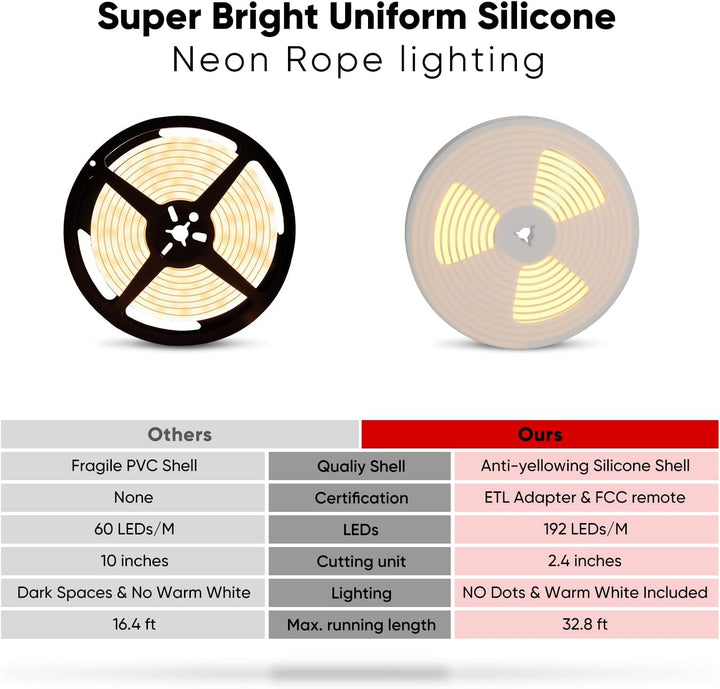 Super Bright Uniform Silicone
Neon Rope lighting

| Others | | Ours |
|---|---|---|
| Fragile PVC Shell | Qualiy Shell | Anti-yellowing Silicone Shell |
| None | Certification | ETL Adapter & FCC remote |
| 60 LEDs/M | LEDs | 192 LEDs/M |
| 10 inches | Cutting unit | 2.4 inches |
| Dark Spaces & No Warm White | Lighting | NO Dots & Warm White Included |
| 16.4 ft | Max. running length | 32.8 ft |